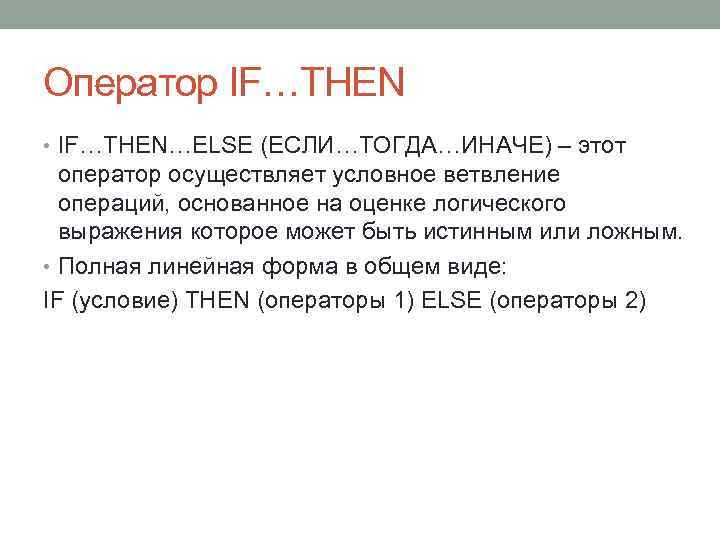 Оператор IF…THEN

• IF…THEN…ELSE (ЕСЛИ…ТОГДА…ИНАЧЕ) – этот оператор осуществляет условное ветвление операций, основанное на оценке логического выражения которое может быть истинным или ложным.
• Полная линейная форма в общем виде:
IF (условие) THEN (операторы 1) ELSE (операторы 2)